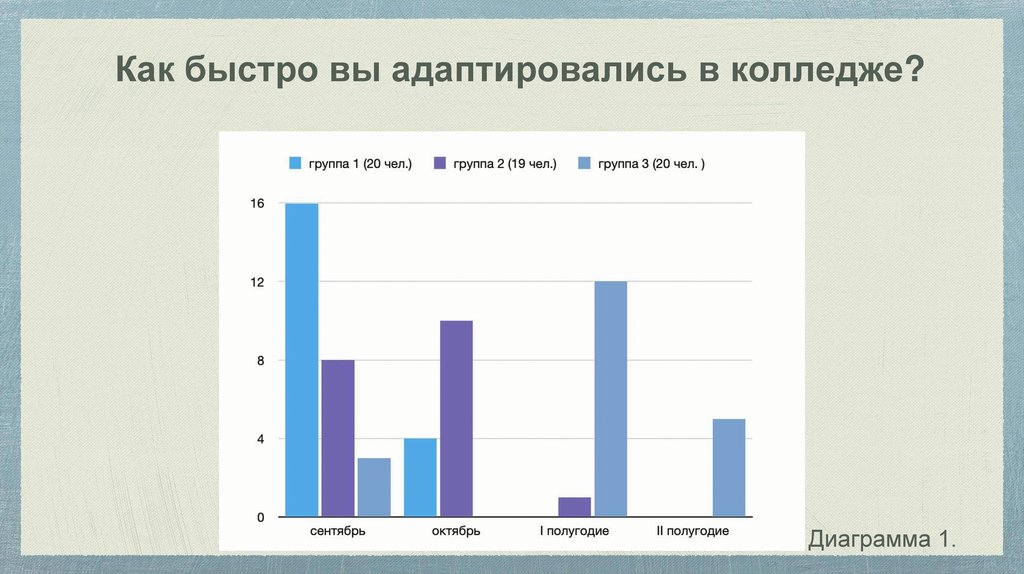 Как быстро вы адаптировались в колледже?

группа 1 (20 чел.) группа 2 (19 чел.) группа 3 (20 чел. )

16
12
8
4
0

сентябрь октябрь I полугодие II полугодие

Диаграмма 1.